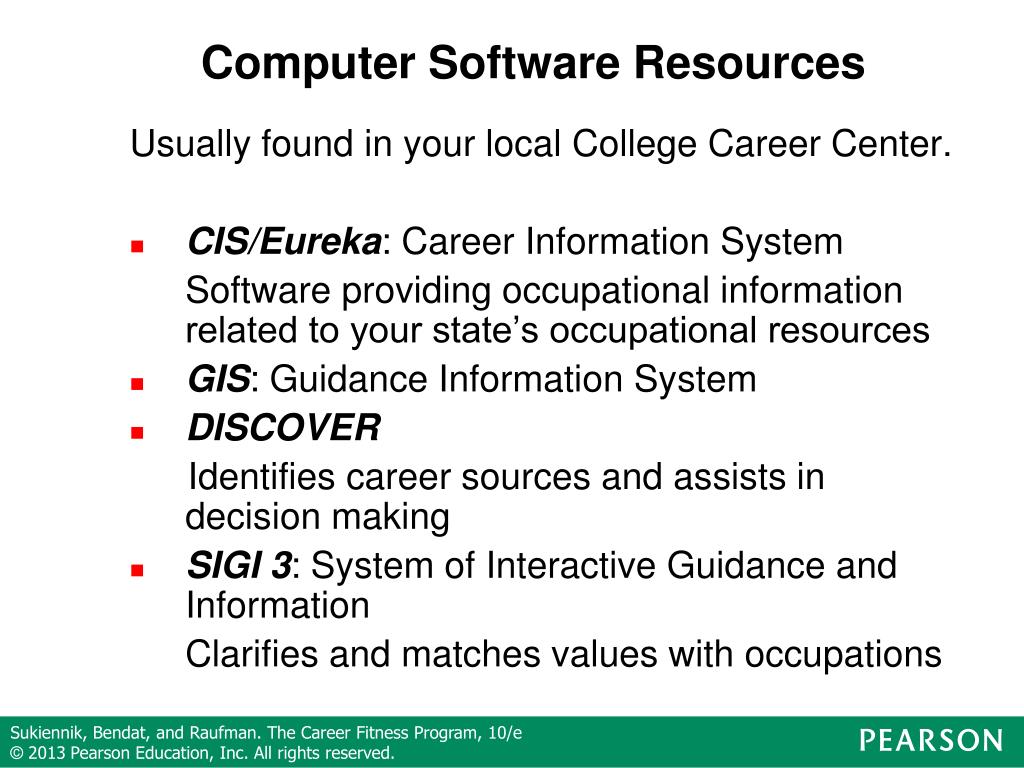 Computer Software Resources

Usually found in your local College Career Center.

- CIS/Eureka: Career Information System
  Software providing occupational information related to your state's occupational resources
- GIS: Guidance Information System
- DISCOVER
  Identifies career sources and assists in decision making
- SIGI 3: System of Interactive Guidance and Information
  Clarifies and matches values with occupations

Sukiennik, Bendat, and Raufman. The Career Fitness Program, 10/e
© 2013 Pearson Education, Inc. All rights reserved.

PEARSON